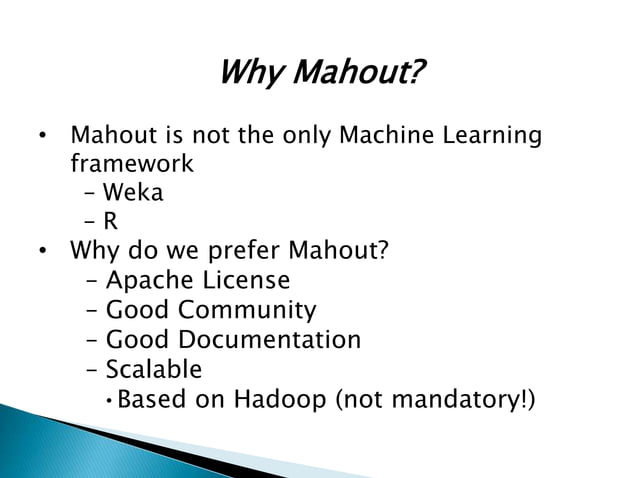 Why Mahout?

• Mahout is not the only Machine Learning framework
  – Weka
  – R
• Why do we prefer Mahout?
  – Apache License
  – Good Community
  – Good Documentation
  – Scalable
    • Based on Hadoop (not mandatory!)